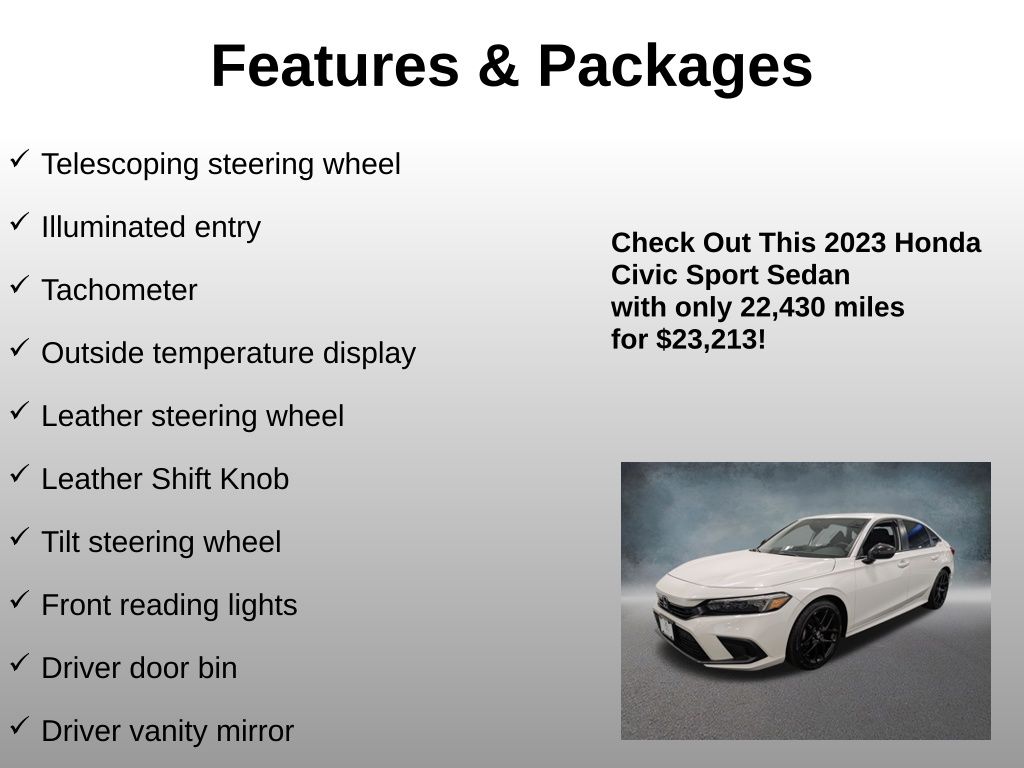 Features & Packages

✓ Telescoping steering wheel

✓ Illuminated entry

✓ Tachometer

✓ Outside temperature display

✓ Leather steering wheel

✓ Leather Shift Knob

✓ Tilt steering wheel

✓ Front reading lights

✓ Driver door bin

✓ Driver vanity mirror

Check Out This 2023 Honda Civic Sport Sedan with only 22,430 miles for $23,213!